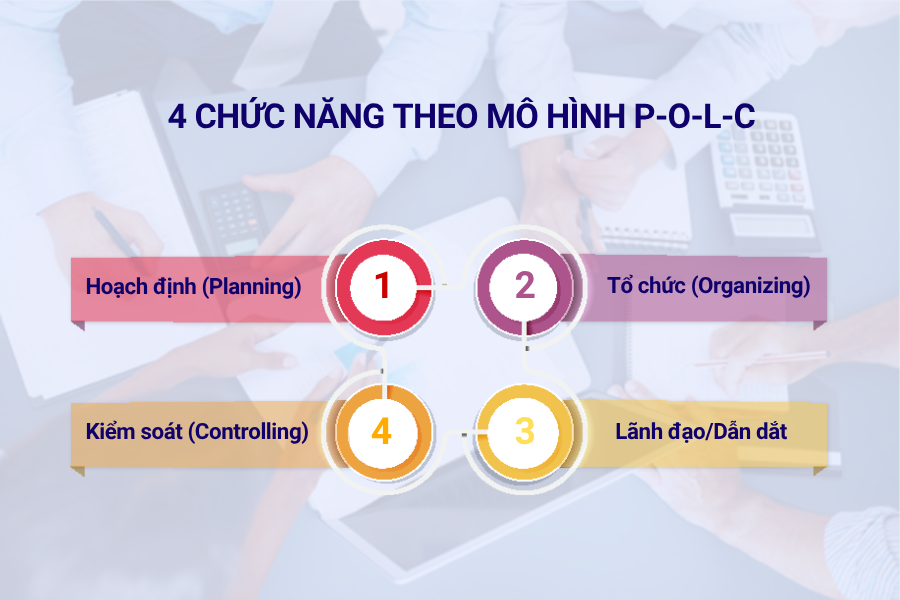 4 CHỨC NĂNG THEO MÔ HÌNH P-O-L-C

Hoạch định (Planning)

1

2

Tổ chức (Organizing)

Kiểm soát (Controlling)

4

3

Lãnh đạo/Dẫn dắt